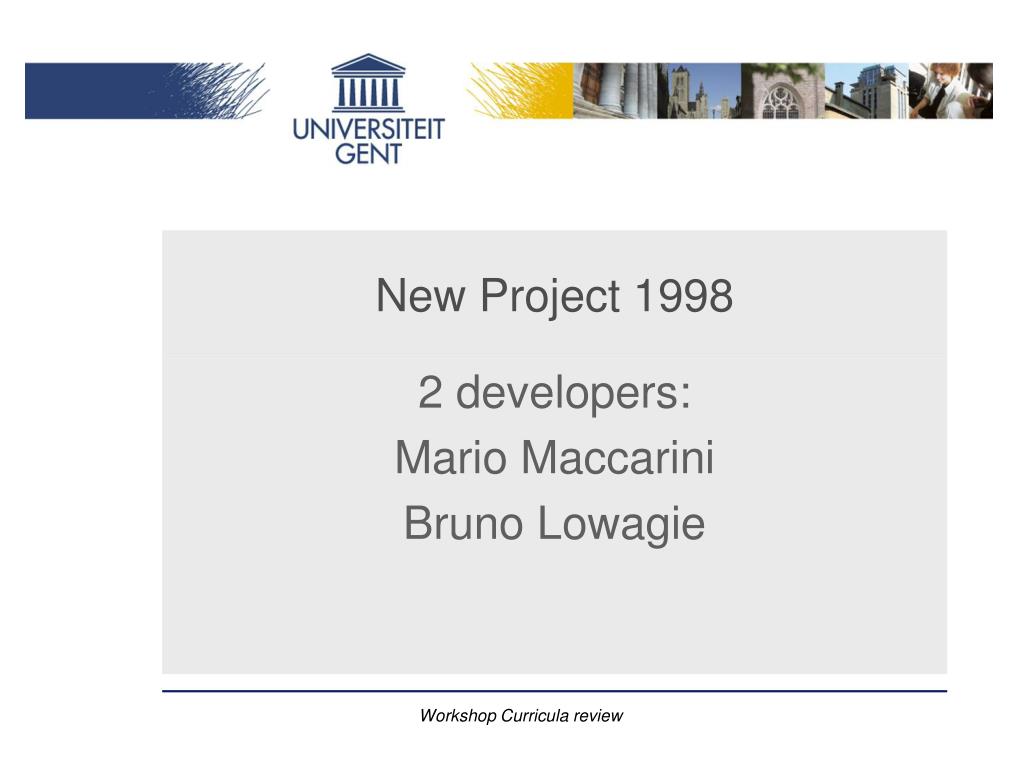 UNIVERSITEIT GENT

New Project 1998

2 developers:
Mario Maccarini
Bruno Lowagie

Workshop Curricula review